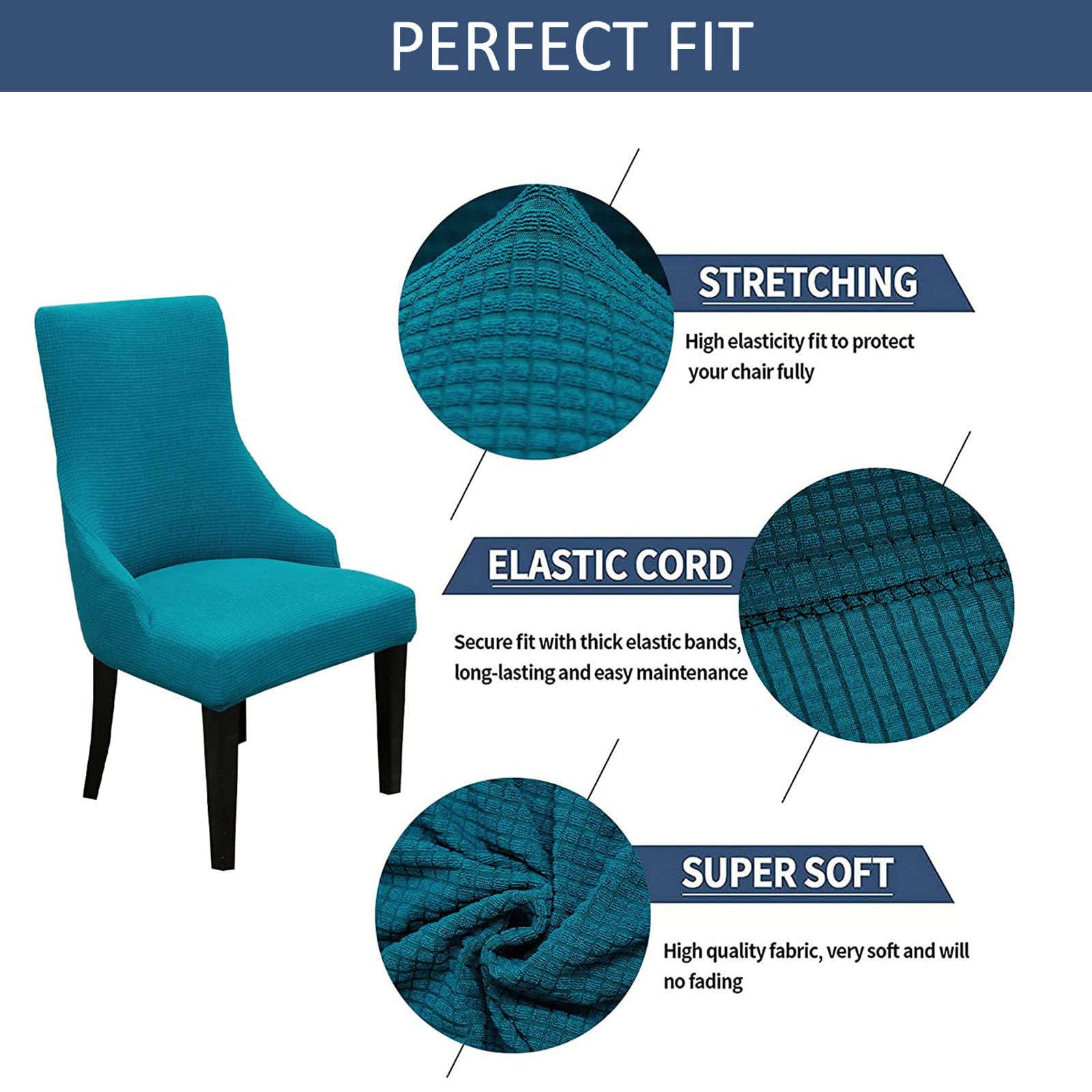 PERFECT FIT

STRETCHING

High elasticity fit to protect your chair fully

ELASTIC CORD

Secure fit with thick elastic bands, long-lasting and easy maintenance

SUPER SOFT

High quality fabric, very soft and will no fading